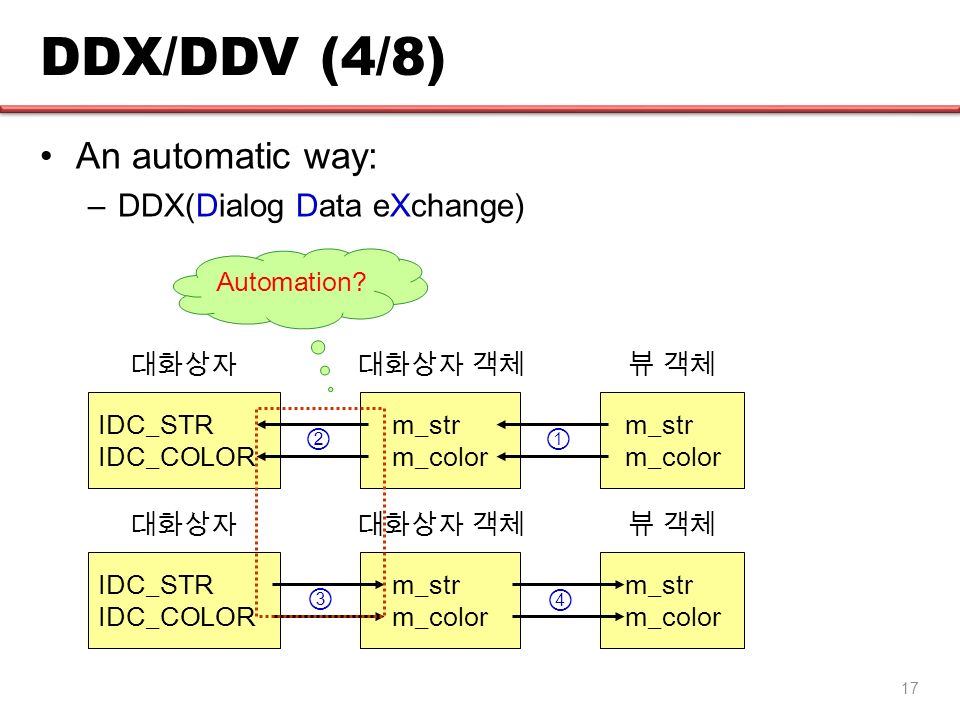 DDX/DDV (4/8)

• An automatic way:
– DDX(Dialog Data eXchange)

Automation?

대화상자
대화상자 객체
뷰 객체

IDC_STR
IDC_COLOR

②

m_str
m_color

①

m_str
m_color

대화상자
대화상자 객체
뷰 객체

IDC_STR
IDC_COLOR

③

m_str
m_color

④

m_str
m_color

17